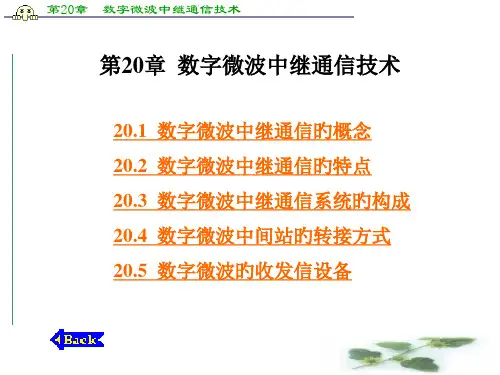 第20章 数字微波中继通信技术

第20章 数字微波中继通信技术

20.1 数字微波中继通信的概念

20.2 数字微波中继通信的特点

20.3 数字微波中继通信系统的构成

20.4 数字微波中间站的转接方式

20.5 数字微波的收发信设备

Back